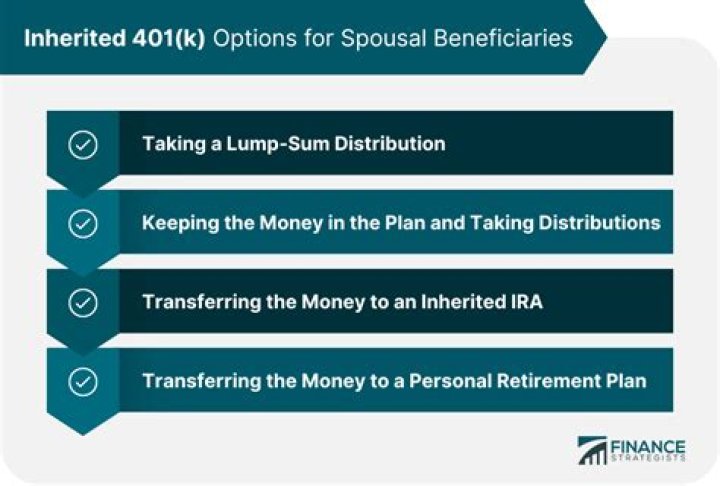 Inherited 401(k) Options for Spousal Beneficiaries

Taking a Lump-Sum Distribution

Keeping the Money in the Plan and Taking Distributions

Transferring the Money to an Inherited IRA

Transferring the Money to a Personal Retirement Plan

FINANCE STRATEGISTS